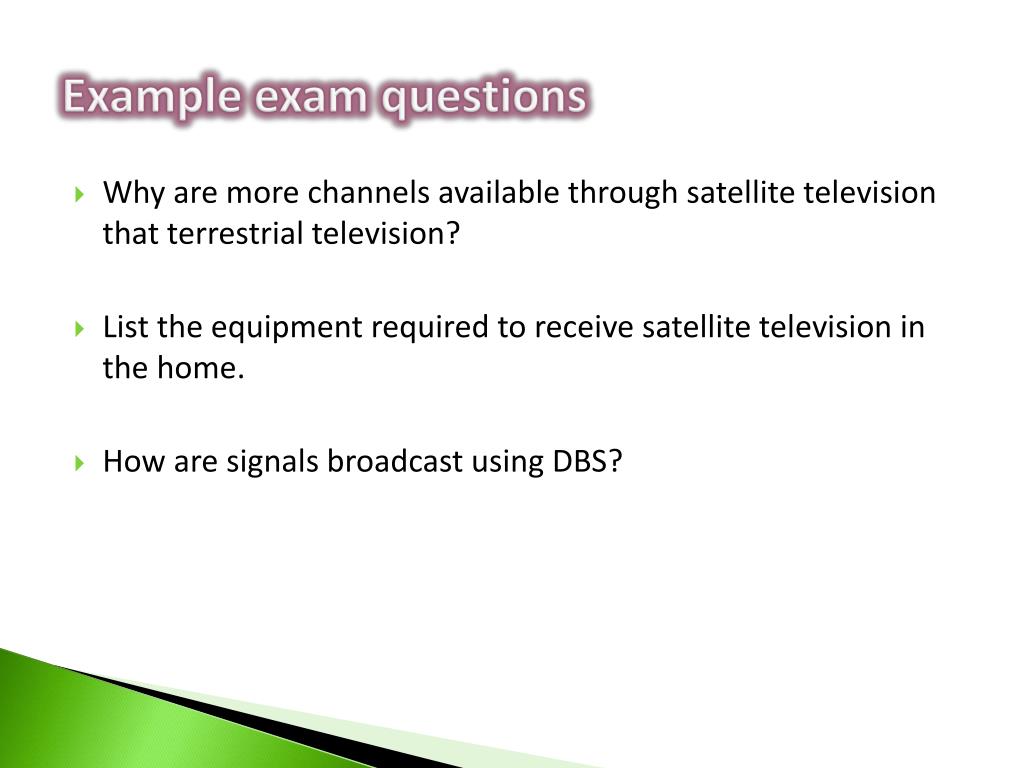 Example exam questions

Why are more channels available through satellite television that terrestrial television?

List the equipment required to receive satellite television in the home.

How are signals broadcast using DBS?